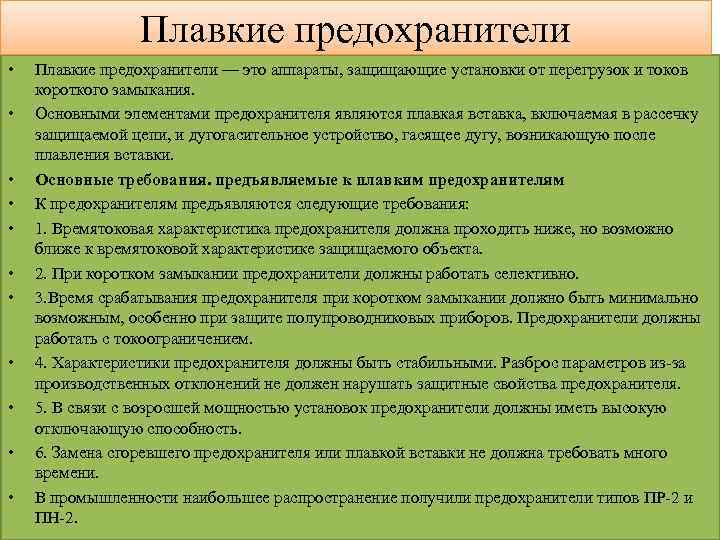 Плавкие предохранители

• Плавкие предохранители — это аппараты, защищающие установки от перегрузок и токов короткого замыкания.
• Основными элементами предохранителя являются плавкая вставка, включаемая в рассечку защищаемой цепи, и дугогасительное устройство, гасящее дугу, возникающую после плавления вставки.
• Основные требования. предъявляемые к плавким предохранителям
• К предохранителям предъявляются следующие требования:
• 1. Времятоковая характеристика предохранителя должна проходить ниже, но возможно ближе к времятоковой характеристике защищаемого объекта.
• 2. При коротком замыкании предохранители должны работать селективно.
• 3.Время срабатывания предохранителя при коротком замыкании должно быть минимально возможным, особенно при защите полупроводниковых приборов. Предохранители должны работать с токоограничением.
• 4. Характеристики предохранителя должны быть стабильными. Разброс параметров из-за производственных отклонений не должен нарушать защитные свойства предохранителя.
• 5. В связи с возросшей мощностью установок предохранители должны иметь высокую отключающую способность.
• 6. Замена сгоревшего предохранителя или плавкой вставки не должна требовать много времени.
• В промышленности наибольшее распространение получили предохранители типов ПР-2 и ПН-2.